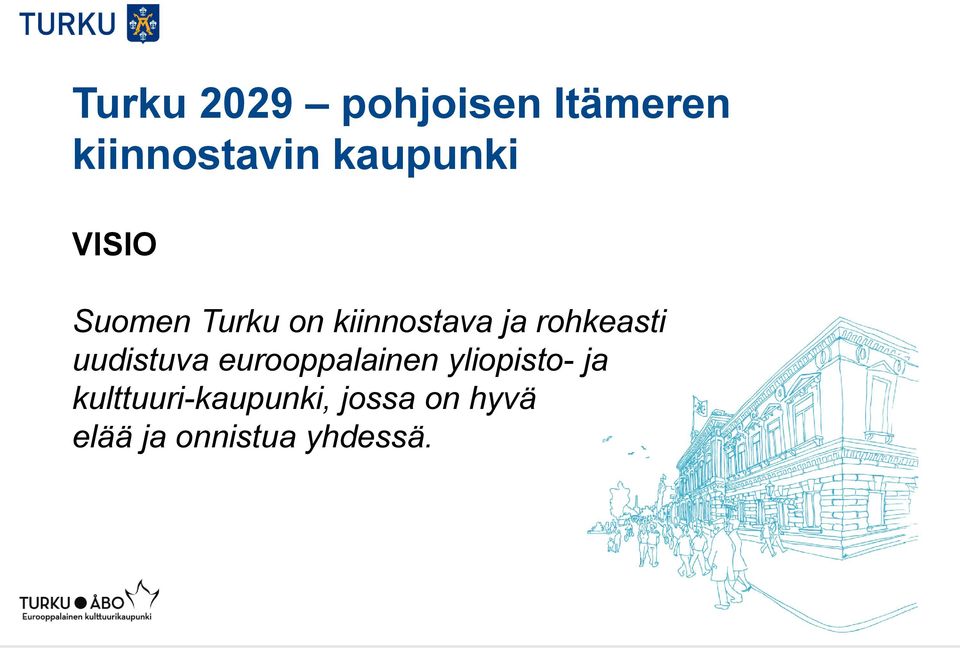 TURKU

Turku 2029 – pohjoisen Itämeren kiinnostavin kaupunki

VISIO

Suomen Turku on kiinnostava ja rohkeasti uudistuva eurooppalainen yliopisto- ja kulttuuri-kaupunki, jossa on hyvä elää ja onnistua yhdessä.

TURKU ● ÅBO
Eurooppalainen kulttuurikaupunki